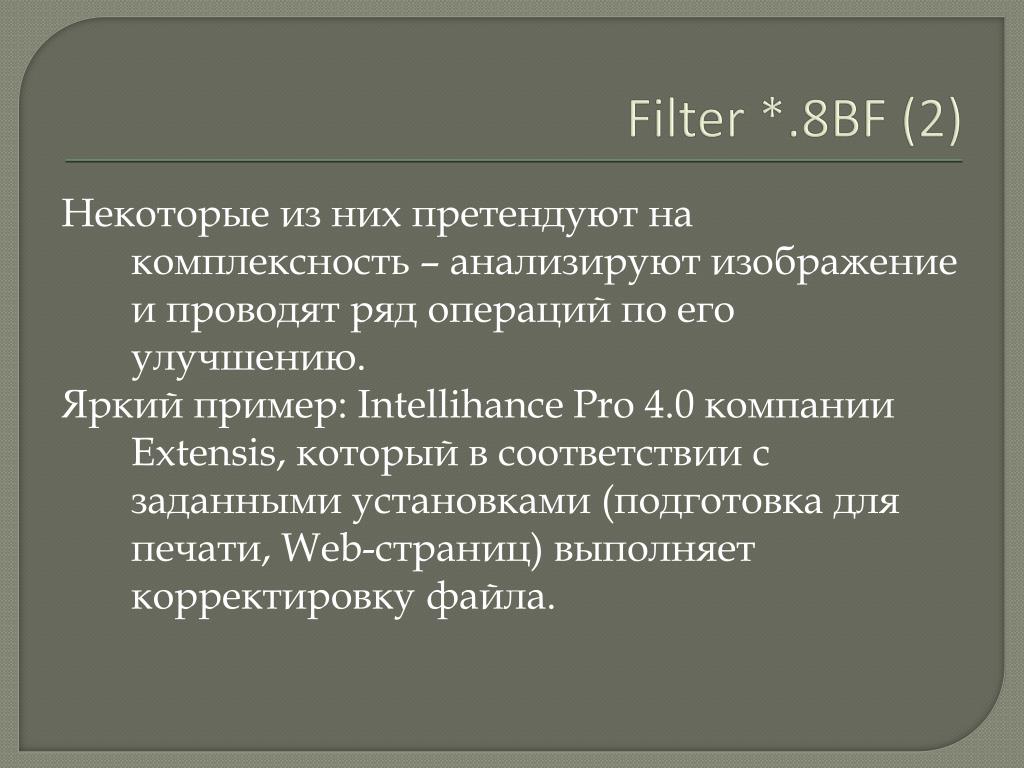 Filter *.8BF (2)

Некоторые из них претендуют на комплексность – анализируют изображение и проводят ряд операций по его улучшению.

Яркий пример: Intellihance Pro 4.0 компании Extensis, который в соответствии с заданными установками (подготовка для печати, Web-страниц) выполняет корректировку файла.